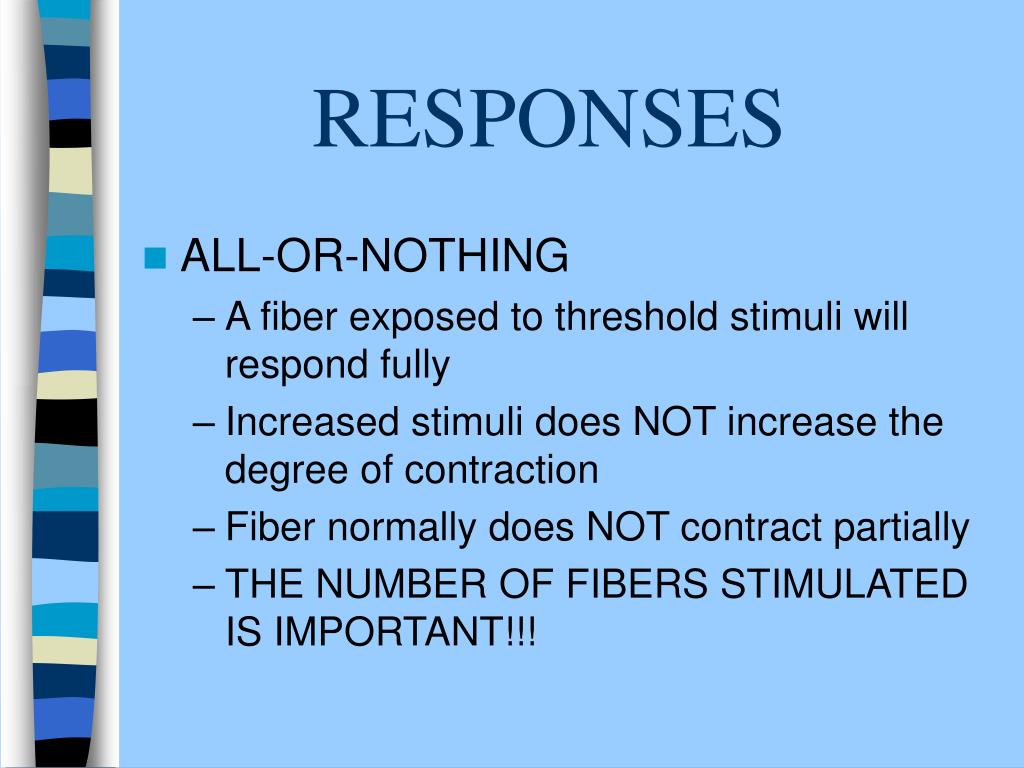 RESPONSES

ALL-OR-NOTHING

– A fiber exposed to threshold stimuli will respond fully

– Increased stimuli does NOT increase the degree of contraction

– Fiber normally does NOT contract partially

– THE NUMBER OF FIBERS STIMULATED IS IMPORTANT!!!